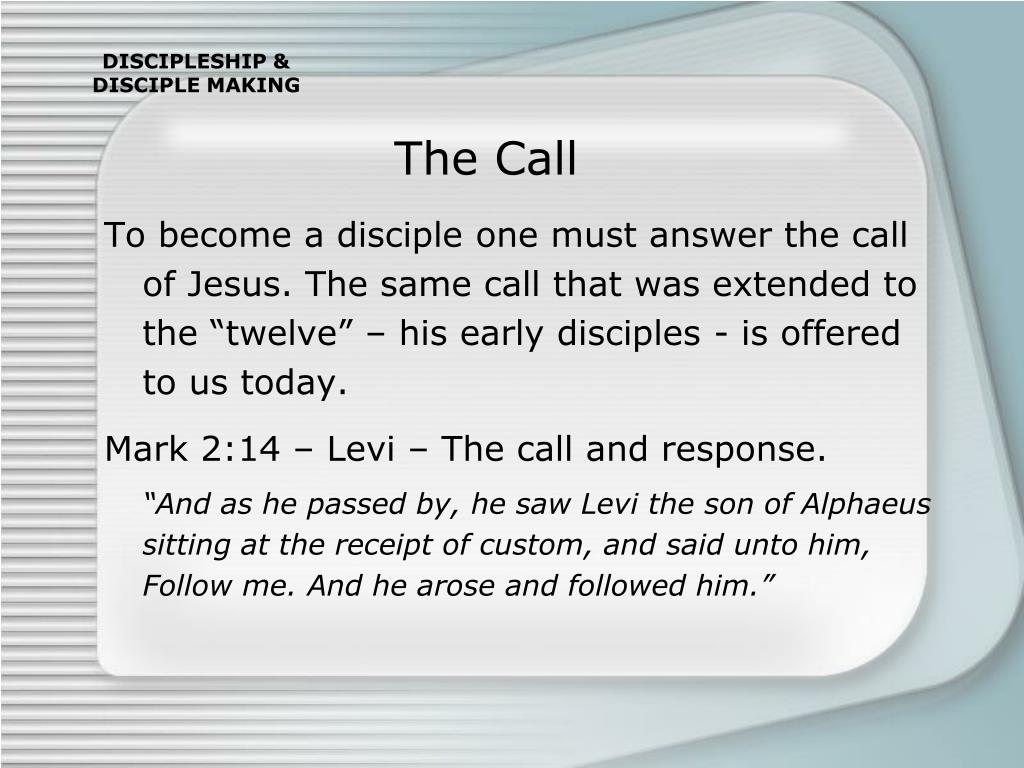 DISCIPLESHIP &
DISCIPLE MAKING

The Call

To become a disciple one must answer the call of Jesus. The same call that was extended to the “twelve” – his early disciples - is offered to us today.

Mark 2:14 – Levi – The call and response.

“And as he passed by, he saw Levi the son of Alphaeus sitting at the receipt of custom, and said unto him, Follow me. And he arose and followed him.”